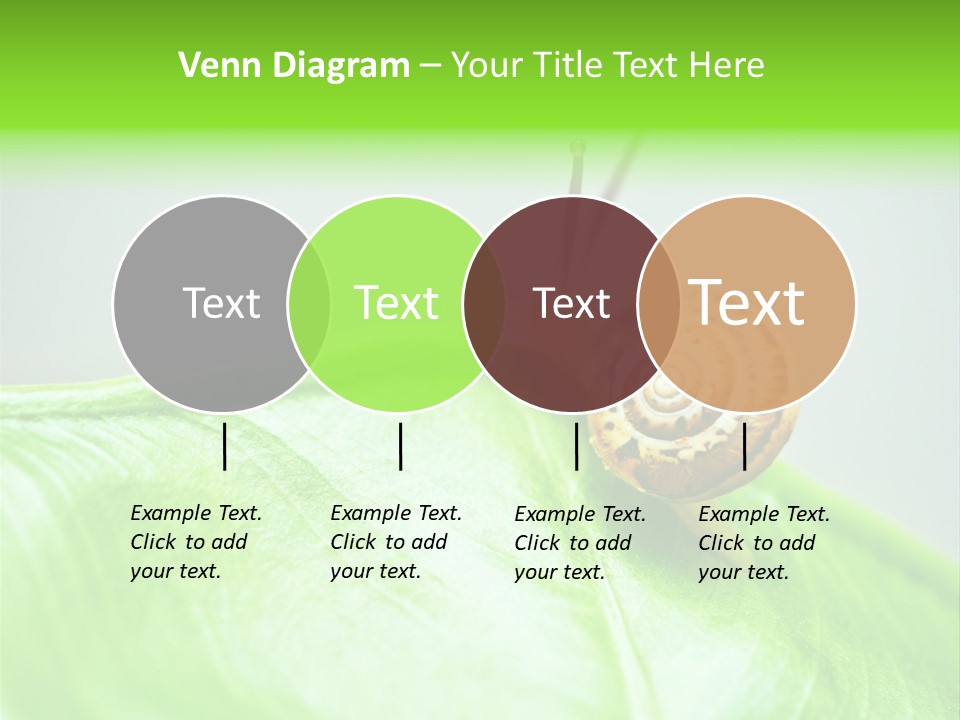 Venn Diagram – Your Title Text Here

Text

Text

Text

Text

Example Text. Click to add your text.

Example Text. Click to add your text.

Example Text. Click to add your text.

Example Text. Click to add your text.